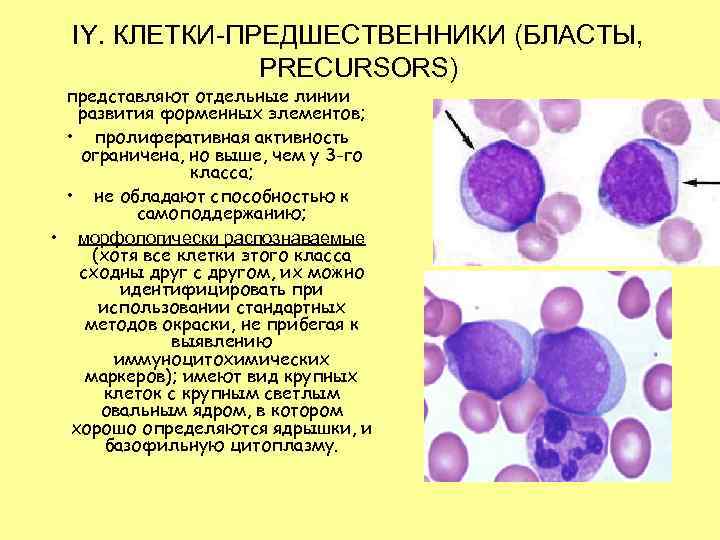 IY. КЛЕТКИ-ПРЕДШЕСТВЕННИКИ (БЛАСТЫ, PRECURSORS)

представляют отдельные линии развития форменных элементов;

• пролиферативная активность ограничена, но выше, чем у 3-го класса;

• не обладают способностью к самоподдержанию;

• морфологически распознаваемые (хотя все клетки этого класса сходны друг с другом, их можно идентифицировать при использовании стандартных методов окраски, не прибегая к выявлению иммуноцитохимических маркеров); имеют вид крупных клеток с крупным светлым овальным ядром, в котором хорошо определяются ядрышки, и базофильную цитоплазму.